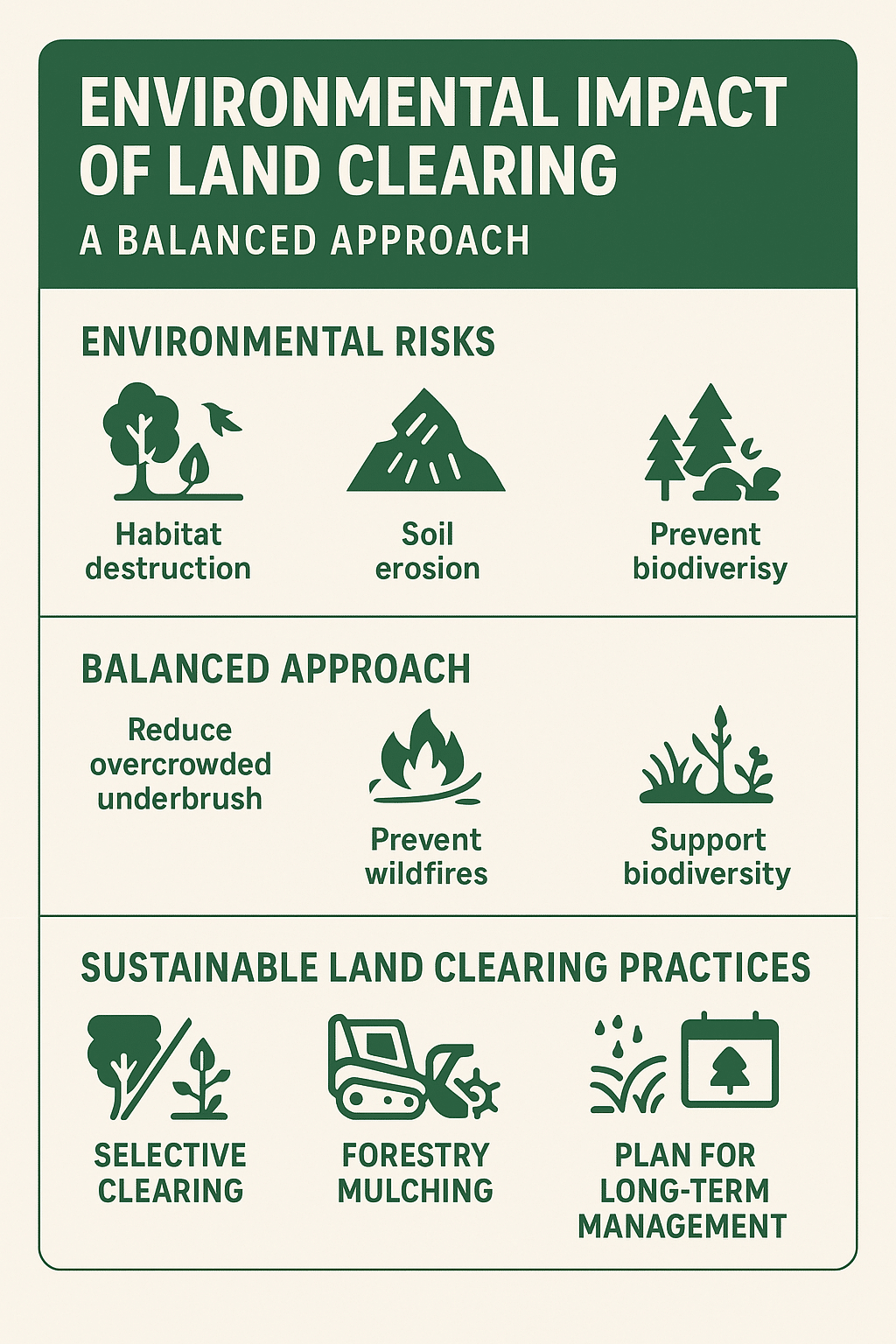 ENVIRONMENTAL IMPACT OF LAND CLEARING

A BALANCED APPROACH

ENVIRONMENTAL RISKS

Habitat destruction

Soil erosion

Prevent biodiverisy

BALANCED APPROACH

Reduce overcrowded underbrush

Prevent wildfires

Support biodiversity

SUSTAINABLE LAND CLEARING PRACTICES

SELECTIVE CLEARING

FORESTRY MULCHING

PLAN FOR LONG-TERM MANAGEMENT